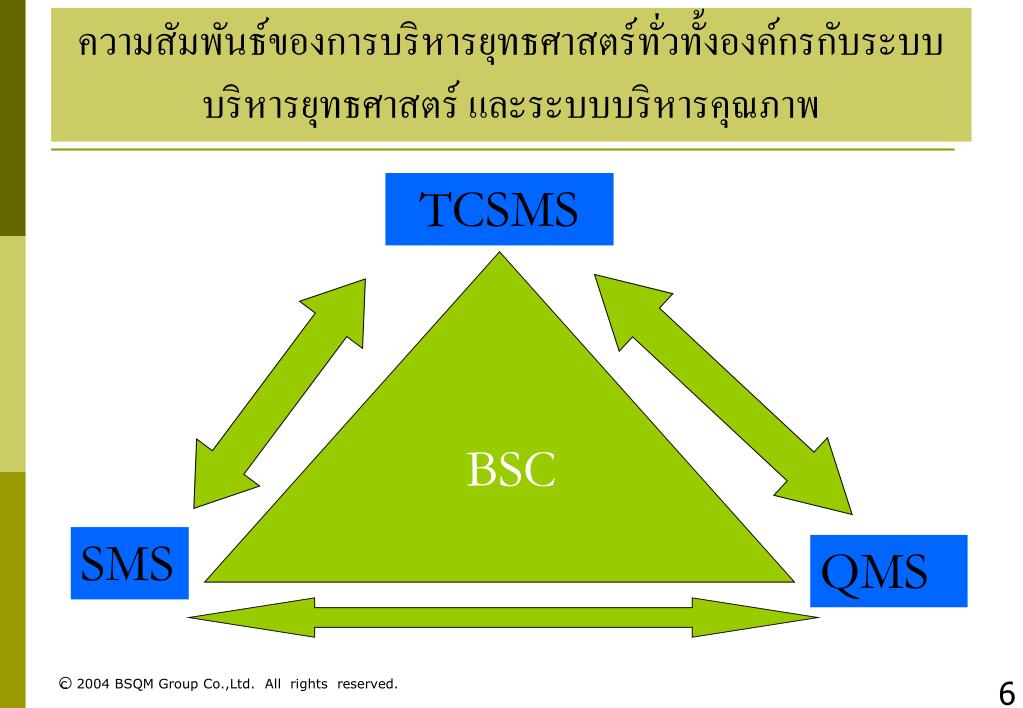 ความสัมพันธ์ของการบริหารยุทธศาสตร์ทั่วทั้งองค์กรกับระบบบริหารยุทธศาสตร์ และระบบบริหารคุณภาพ

TCSMS

BSC

SMS

QMS

© 2004 BSQM Group Co.,Ltd. All rights reserved.

6